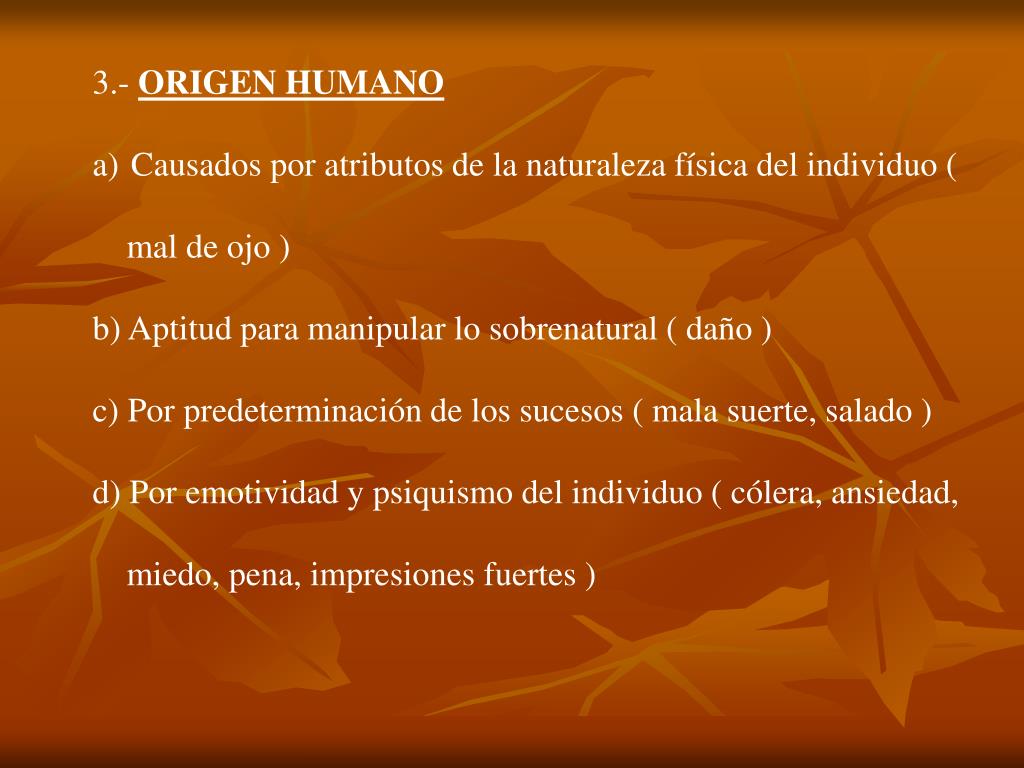 3.- ORIGEN HUMANO

a) Causados por atributos de la naturaleza física del individuo ( mal de ojo )

b) Aptitud para manipular lo sobrenatural ( daño )

c) Por predeterminación de los sucesos ( mala suerte, salado )

d) Por emotividad y psiquismo del individuo ( cólera, ansiedad, miedo, pena, impresiones fuertes )